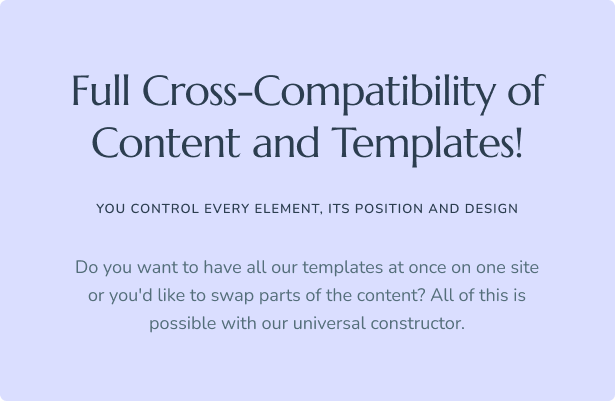 Full Cross-Compatibility of Content and Templates!

YOU CONTROL EVERY ELEMENT, ITS POSITION AND DESIGN

Do you want to have all our templates at once on one site or you'd like to swap parts of the content? All of this is possible with our universal constructor.